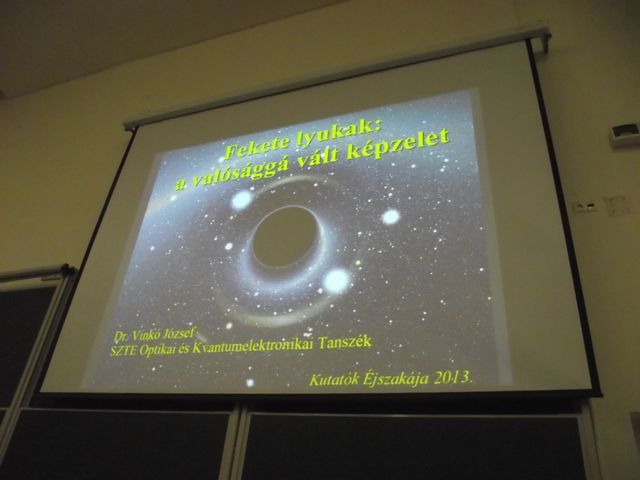 Fekete lyukak:
a valósággá vált képzelet

Dr. Vinkó József
SZTE Optikai és Kvantumelektronikai Tanszék

Kutatók Éjszakája 2013.